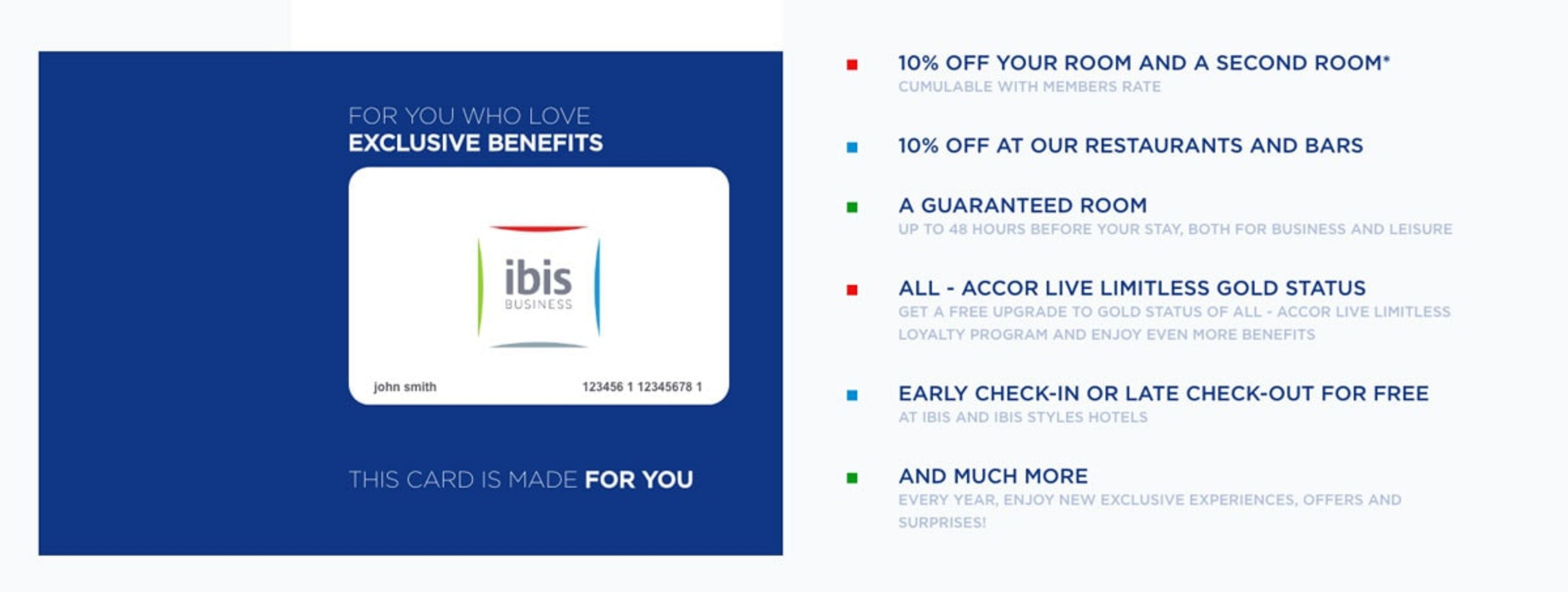 FOR YOU WHO LOVE
EXCLUSIVE BENEFITS

ibis
BUSINESS

john smith 123456 1 12345678 1

THIS CARD IS MADE FOR YOU

10% OFF YOUR ROOM AND A SECOND ROOM*
CUMULABLE WITH MEMBERS RATE

10% OFF AT OUR RESTAURANTS AND BARS

A GUARANTEED ROOM
UP TO 48 HOURS BEFORE YOUR STAY, BOTH FOR BUSINESS AND LEISURE

ALL - ACCOR LIVE LIMITLESS GOLD STATUS
GET A FREE UPGRADE TO GOLD STATUS OF ALL - ACCOR LIVE LIMITLESS LOYALTY PROGRAM AND ENJOY EVEN MORE BENEFITS

EARLY CHECK-IN OR LATE CHECK-OUT FOR FREE
AT IBIS AND IBIS STYLES HOTELS

AND MUCH MORE
EVERY YEAR, ENJOY NEW EXCLUSIVE EXPERIENCES, OFFERS AND SURPRISES!